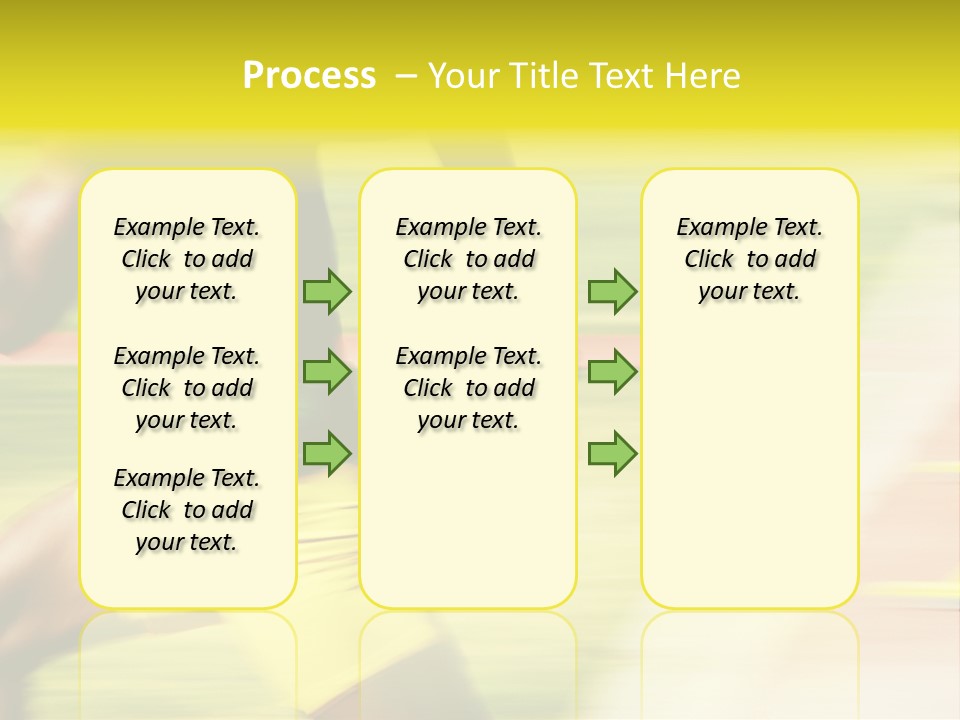 Process – Your Title Text Here

Example Text. Click to add your text.

Example Text. Click to add your text.

Example Text. Click to add your text.

Example Text. Click to add your text.

Example Text. Click to add your text.

Example Text. Click to add your text.